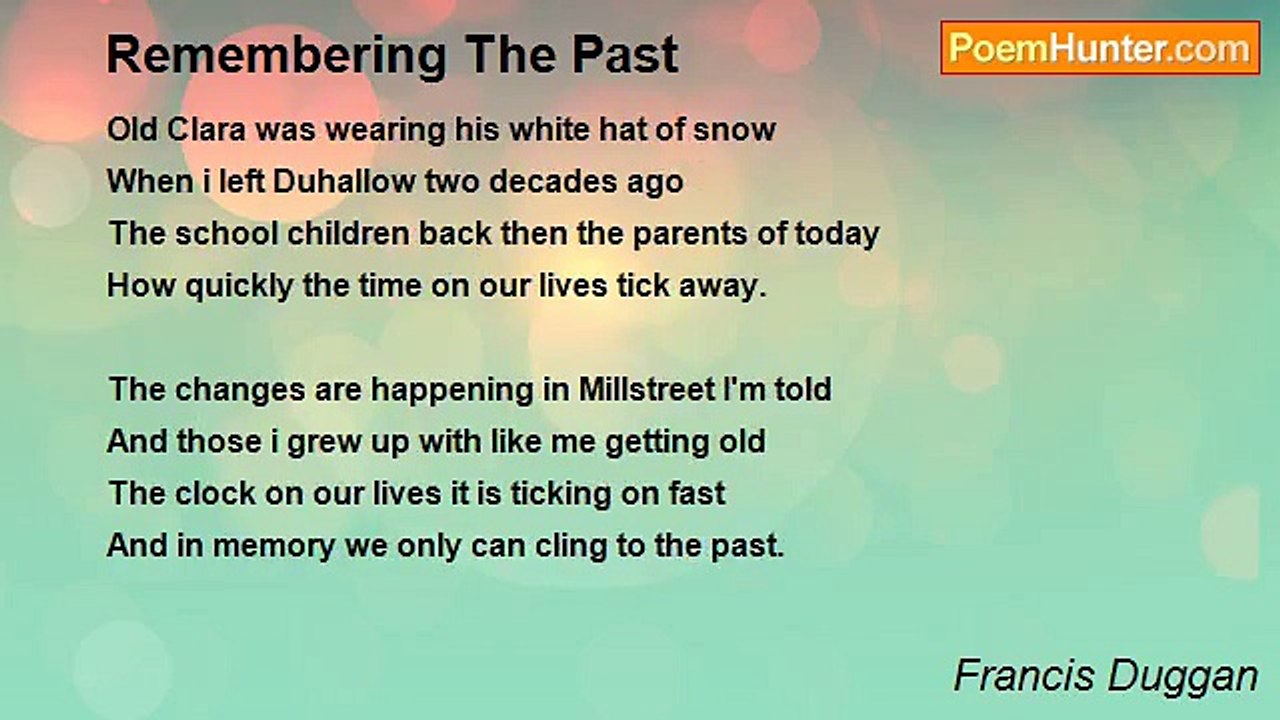 Remembering The Past

PoemHunter.com

Old Clara was wearing his white hat of snow
When i left Duhallow two decades ago
The school children back then the parents of today
How quickly the time on our lives tick away.

The changes are happening in Millstreet I'm told
And those i grew up with like me getting old
The clock on our lives it is ticking on fast
And in memory we only can cling to the past.

Francis Duggan